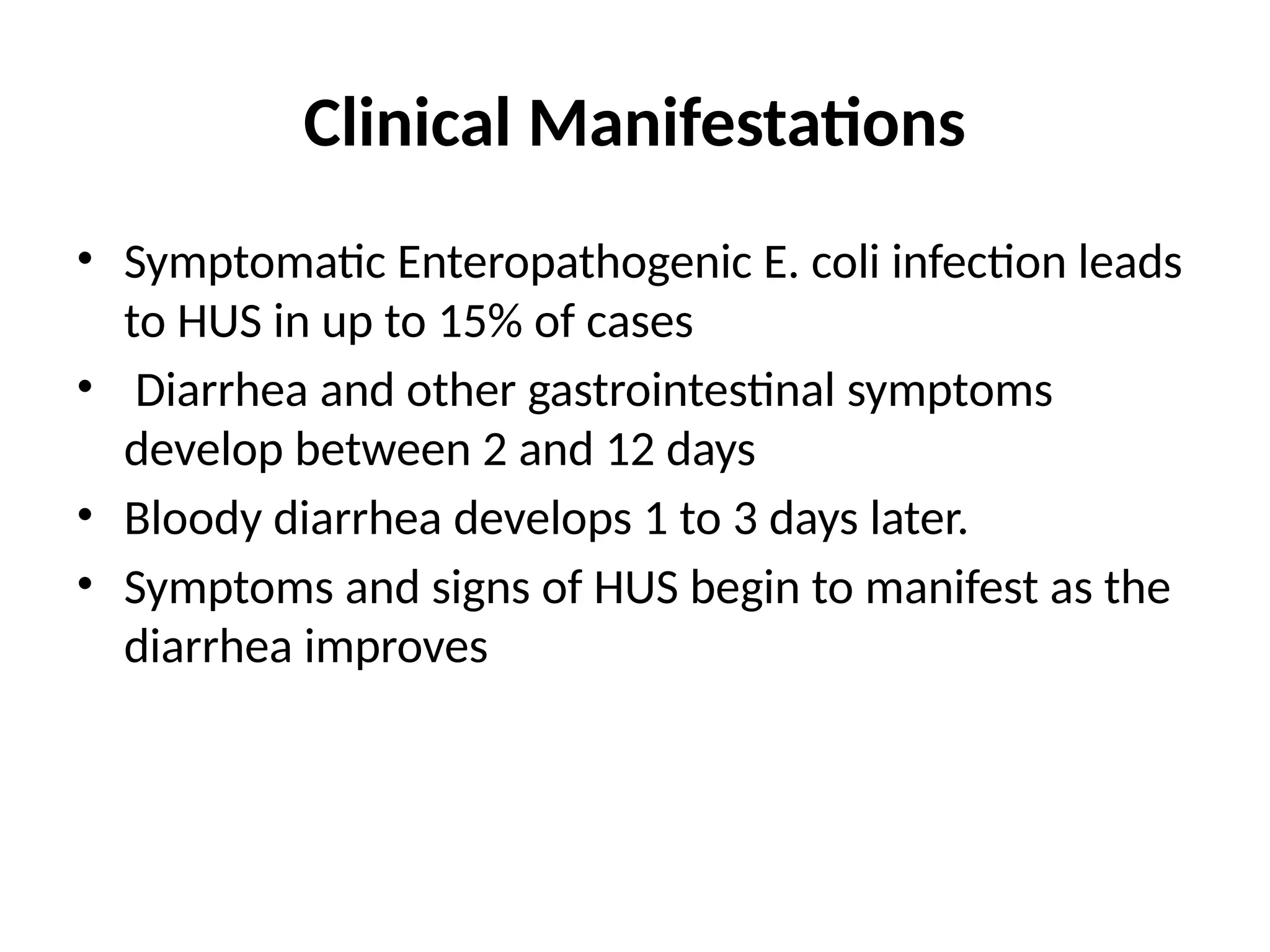 Clinical Manifestations

• Symptomatic Enteropathogenic E. coli infection leads to HUS in up to 15% of cases
• Diarrhea and other gastrointestinal symptoms develop between 2 and 12 days
• Bloody diarrhea develops 1 to 3 days later.
• Symptoms and signs of HUS begin to manifest as the diarrhea improves